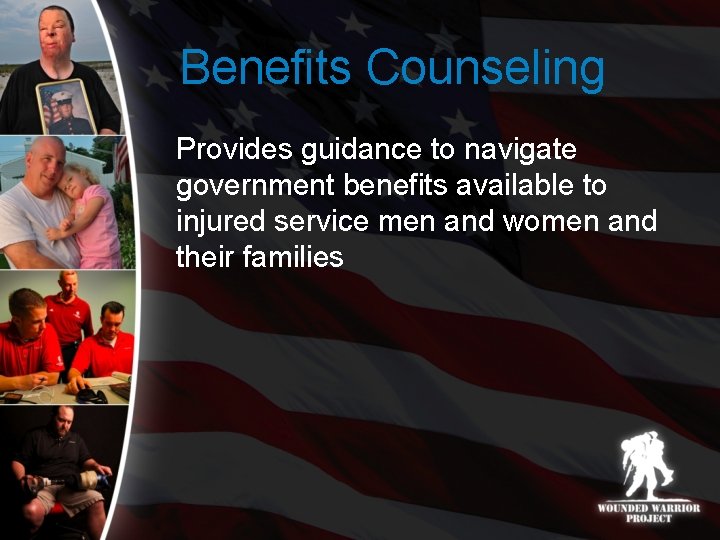 Benefits Counseling

Provides guidance to navigate government benefits available to injured service men and women and their families

WOUNDED WARRIOR PROJECT